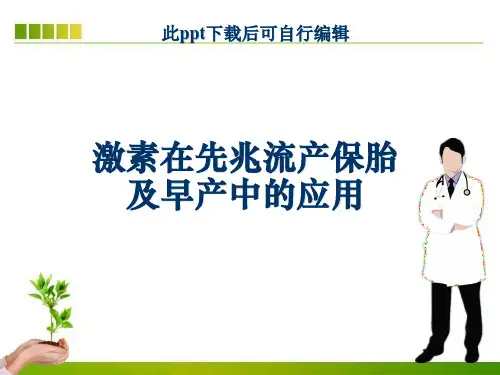 此ppt下载后可自行编辑

激素在先兆流产保胎及早产中的应用